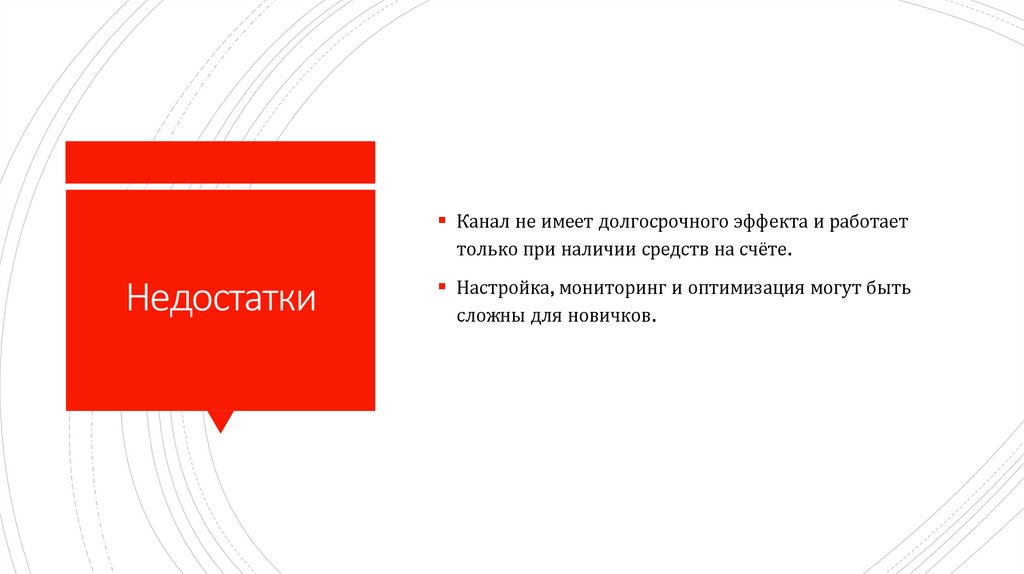 Недостатки

▪ Канал не имеет долгосрочного эффекта и работает только при наличии средств на счёте.

▪ Настройка, мониторинг и оптимизация могут быть сложны для новичков.